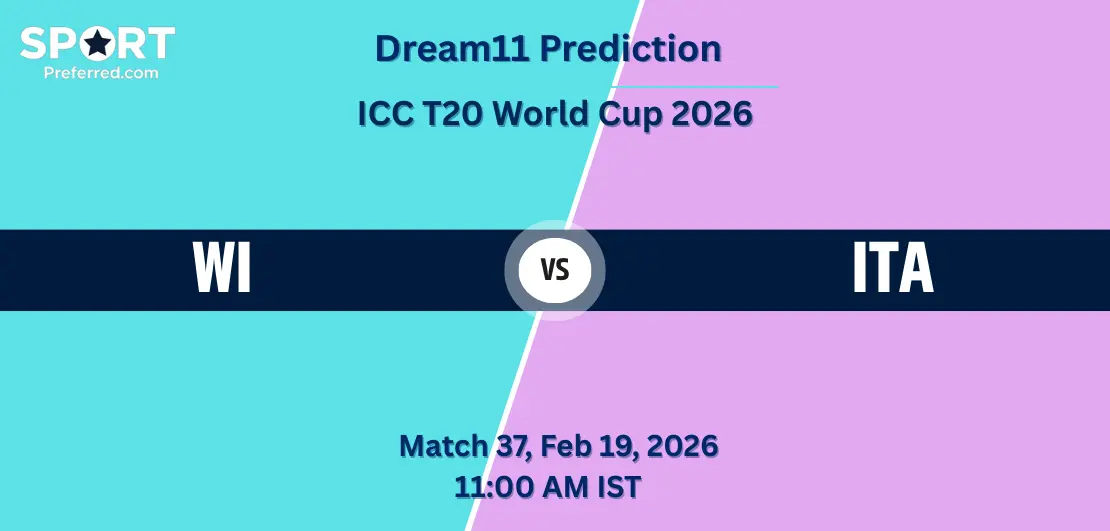 SPORT
Preferred.com

Dream11 Prediction

ICC T20 World Cup 2026

WI

VS

ITA

Match 37, Feb 19, 2026
11:00 AM IST